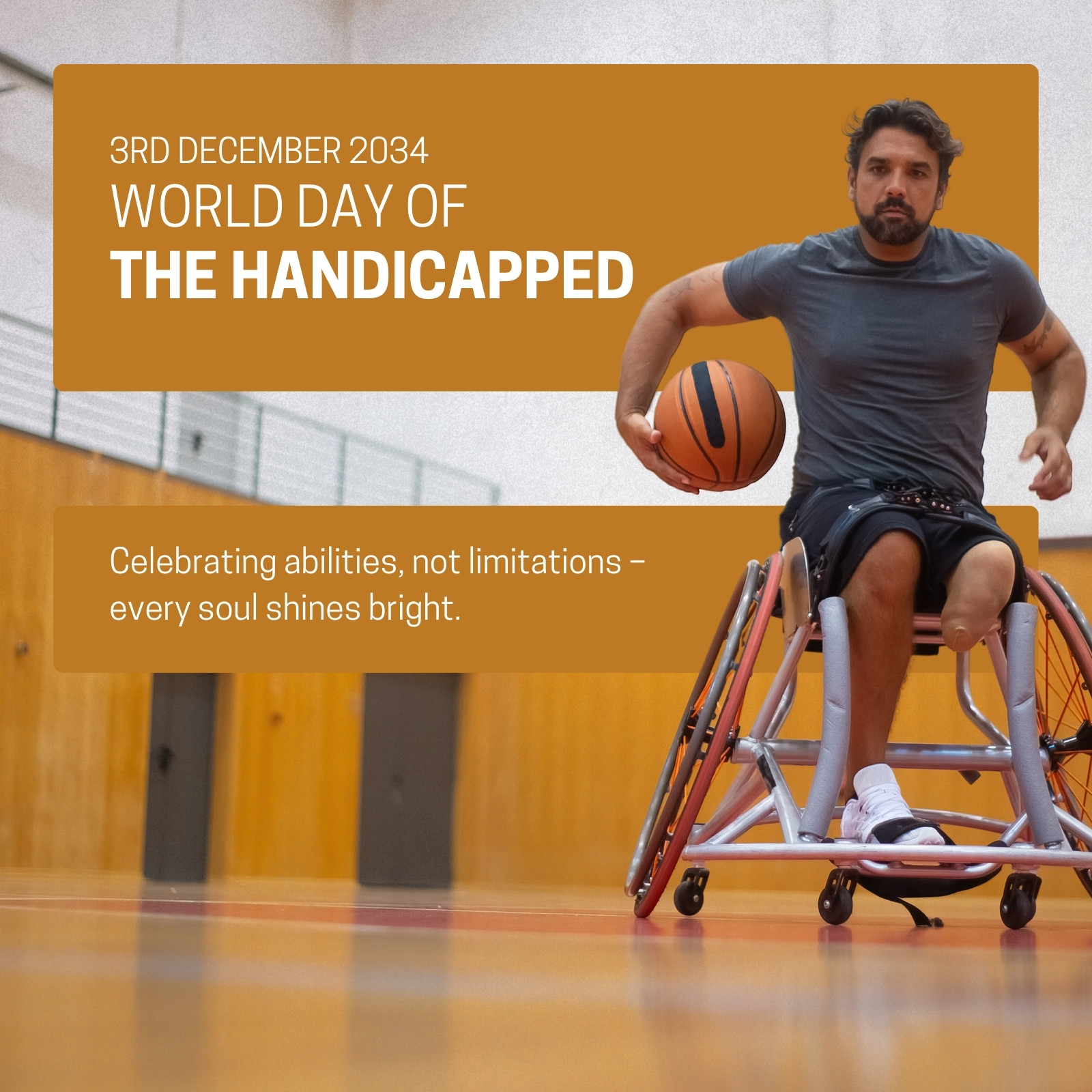 3RD DECEMBER 2034
WORLD DAY OF
THE HANDICAPPED

Celebrating abilities, not limitations – every soul shines bright.